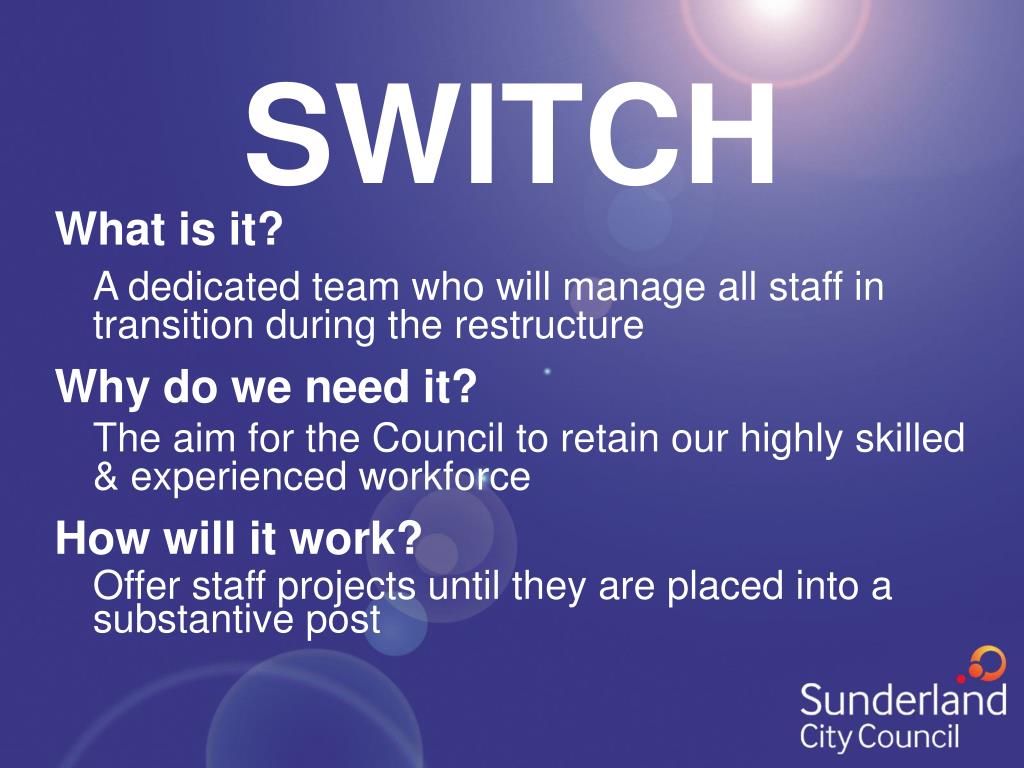 SWITCH

What is it?

A dedicated team who will manage all staff in transition during the restructure

Why do we need it?

The aim for the Council to retain our highly skilled & experienced workforce

How will it work?

Offer staff projects until they are placed into a substantive post

Sunderland City Council